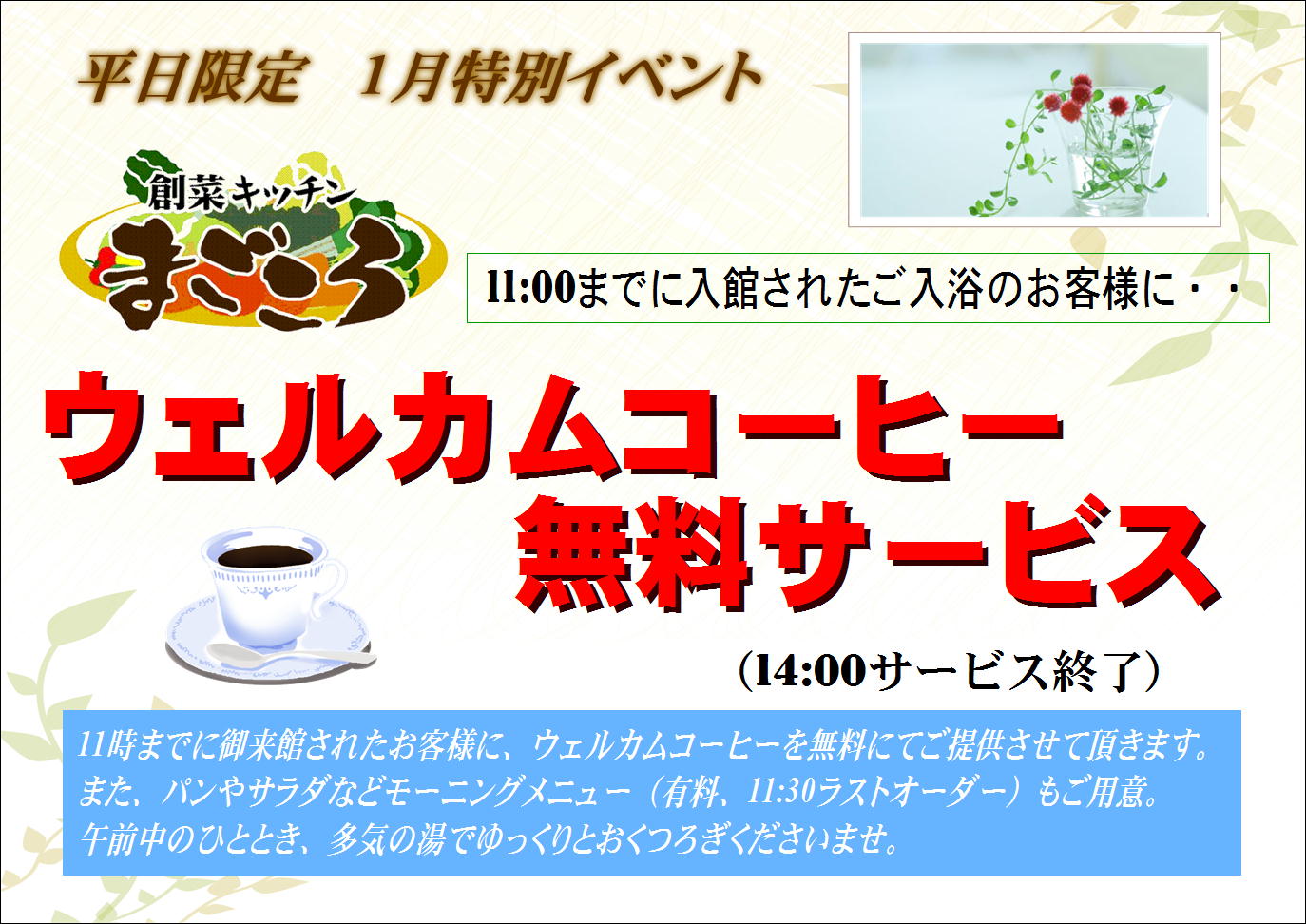 平日限定　1月特別イベント

創菜キッチン
まごころ

11:00までに入館されたご入浴のお客様に・・

ウェルカムコーヒー
無料サービス

（14:00サービス終了）

11時までに御来館されたお客様に、ウェルカムコーヒーを無料にてご提供させて頂きます。
また、パンやサラダなどモーニングメニュー（有料、11:30ラストオーダー）もご用意。
午前中のひととき、多気の湯でゆっくりとおくつろぎくださいませ。